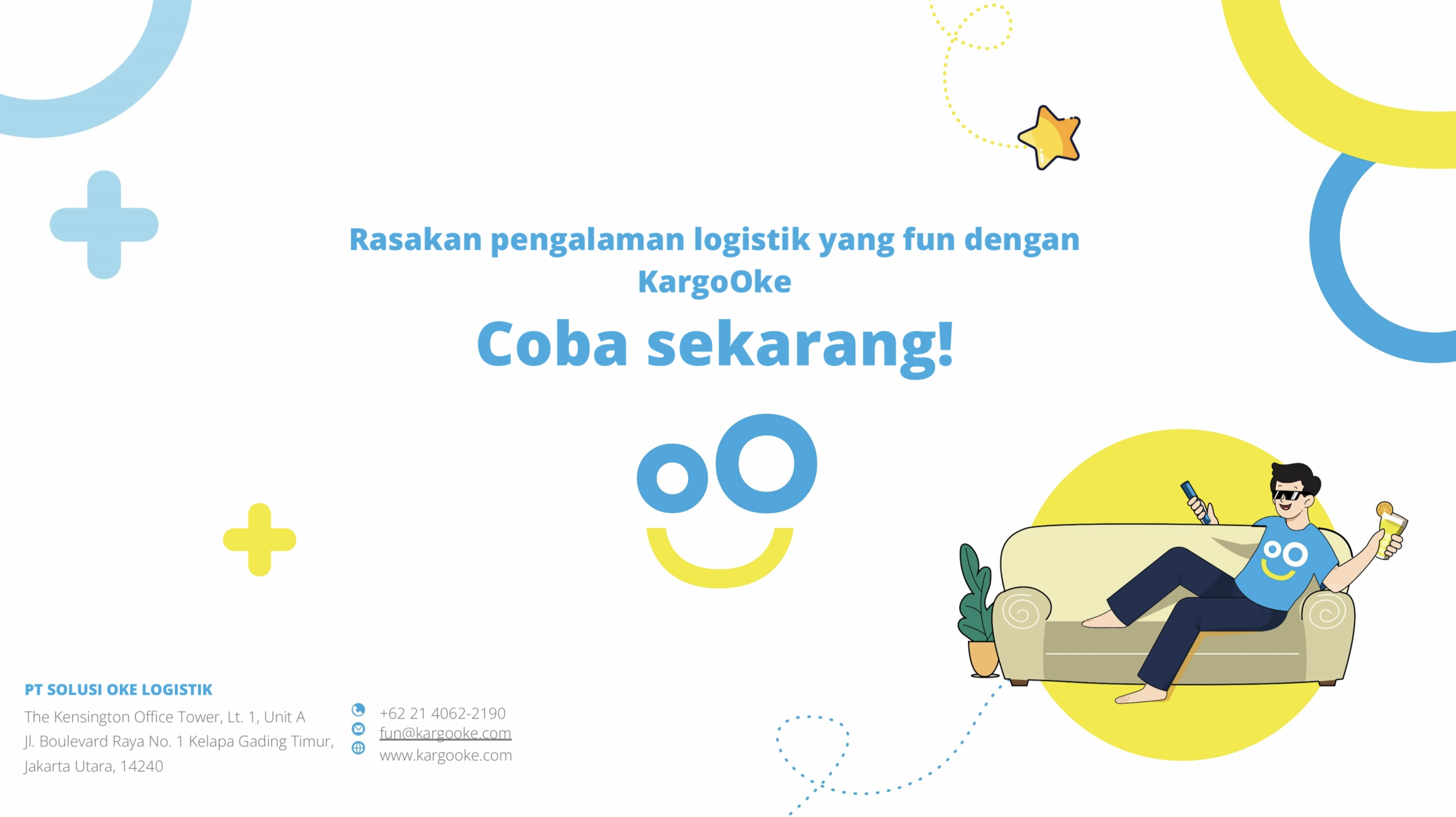 Rasakan pengalaman logistik yang fun dengan KargoOke

Coba sekarang!

PT SOLUSI OKE LOGISTIK
The Kensington Office Tower, Lt. 1, Unit A
Jl. Boulevard Raya No. 1 Kelapa Gading Timur,
Jakarta Utara, 14240

+62 21 4062-2190
fun@kargooke.com
www.kargooke.com